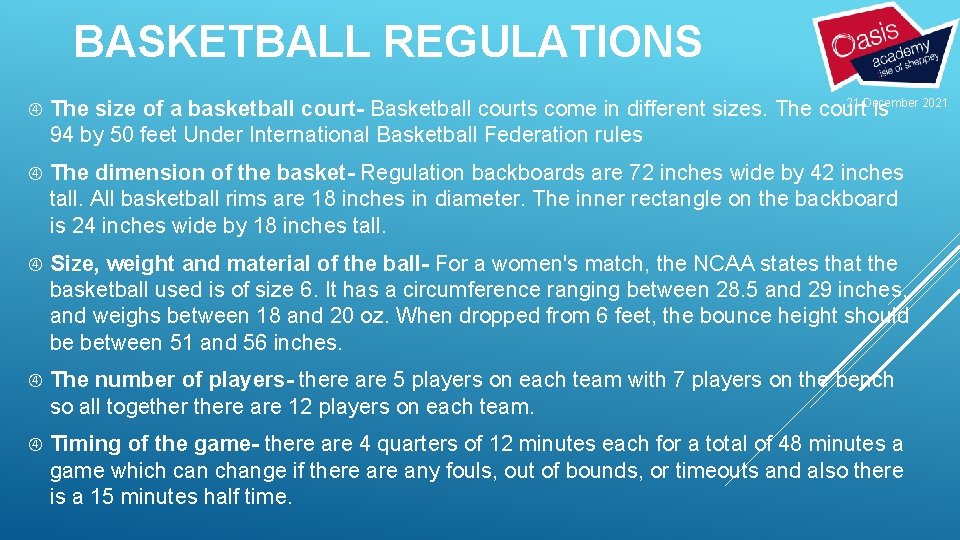 BASKETBALL REGULATIONS

Oasis academy isle of sheppey

21 December 2021

The size of a basketball court- Basketball courts come in different sizes. The court is 94 by 50 feet Under International Basketball Federation rules

The dimension of the basket- Regulation backboards are 72 inches wide by 42 inches tall. All basketball rims are 18 inches in diameter. The inner rectangle on the backboard is 24 inches wide by 18 inches tall.

Size, weight and material of the ball- For a women's match, the NCAA states that the basketball used is of size 6. It has a circumference ranging between 28.5 and 29 inches, and weighs between 18 and 20 oz. When dropped from 6 feet, the bounce height should be between 51 and 56 inches.

The number of players- there are 5 players on each team with 7 players on the bench so all together there are 12 players on each team.

Timing of the game- there are 4 quarters of 12 minutes each for a total of 48 minutes a game which can change if there are any fouls, out of bounds, or timeouts and also there is a 15 minutes half time.